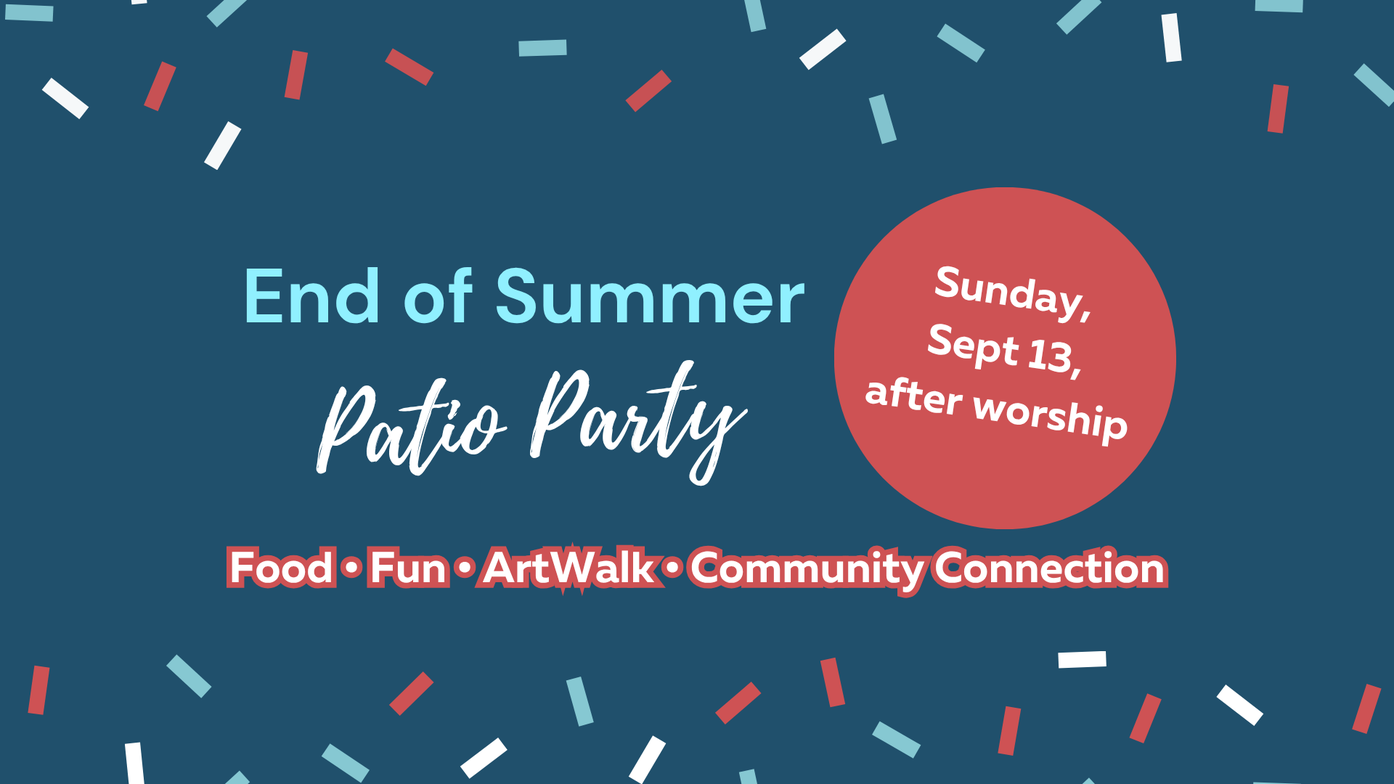 End of Summer

Patio Party

Sunday, Sept 13, after worship

Food • Fun • ArtWalk • Community Connection